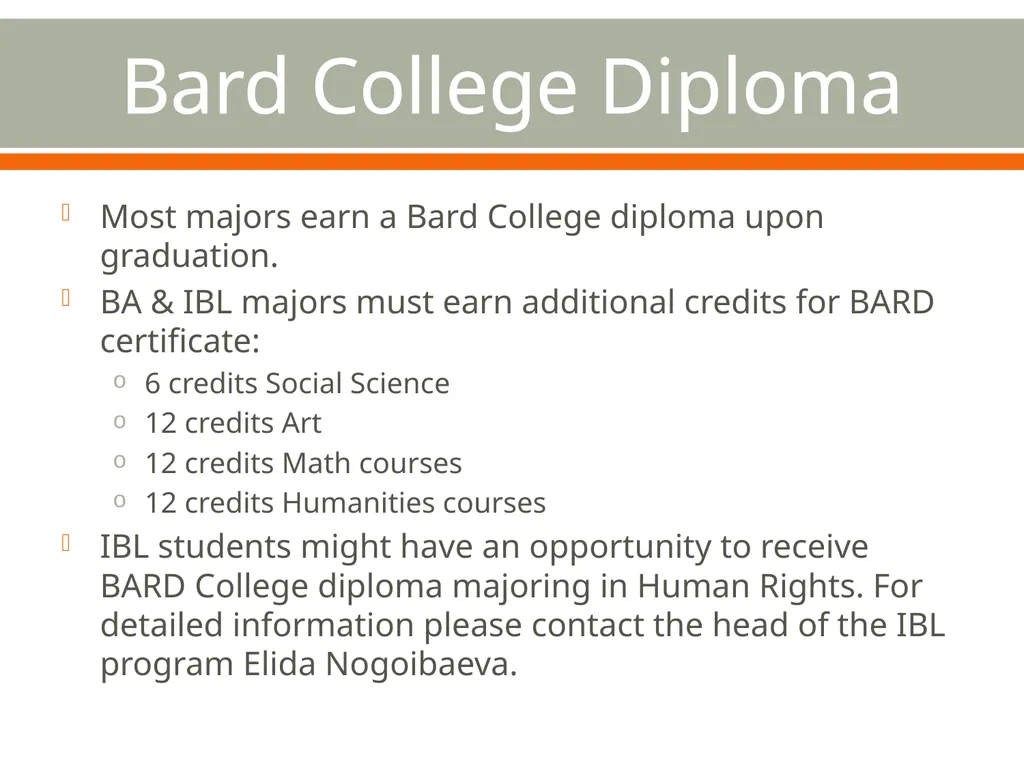 Bard College Diploma

Most majors earn a Bard College diploma upon graduation.

BA & IBL majors must earn additional credits for BARD certificate:

6 credits Social Science

12 credits Art

12 credits Math courses

12 credits Humanities courses

IBL students might have an opportunity to receive BARD College diploma majoring in Human Rights. For detailed information please contact the head of the IBL program Elida Nogoibaeva.